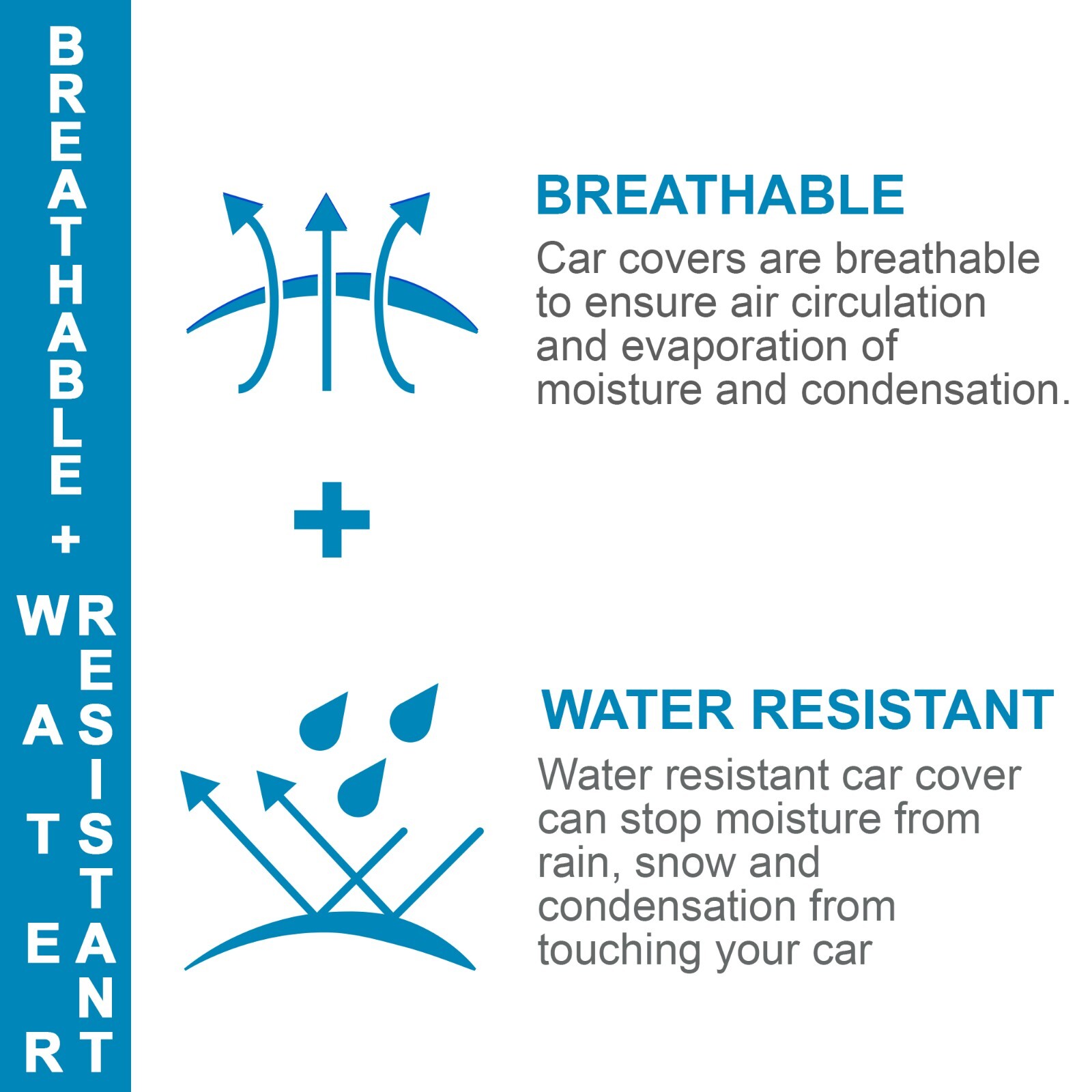 BREATHABLE + WATER RESISTANT

BREATHABLE

Car covers are breathable to ensure air circulation and evaporation of moisture and condensation.

+

WATER RESISTANT

Water resistant car cover can stop moisture from rain, snow and condensation from touching your car